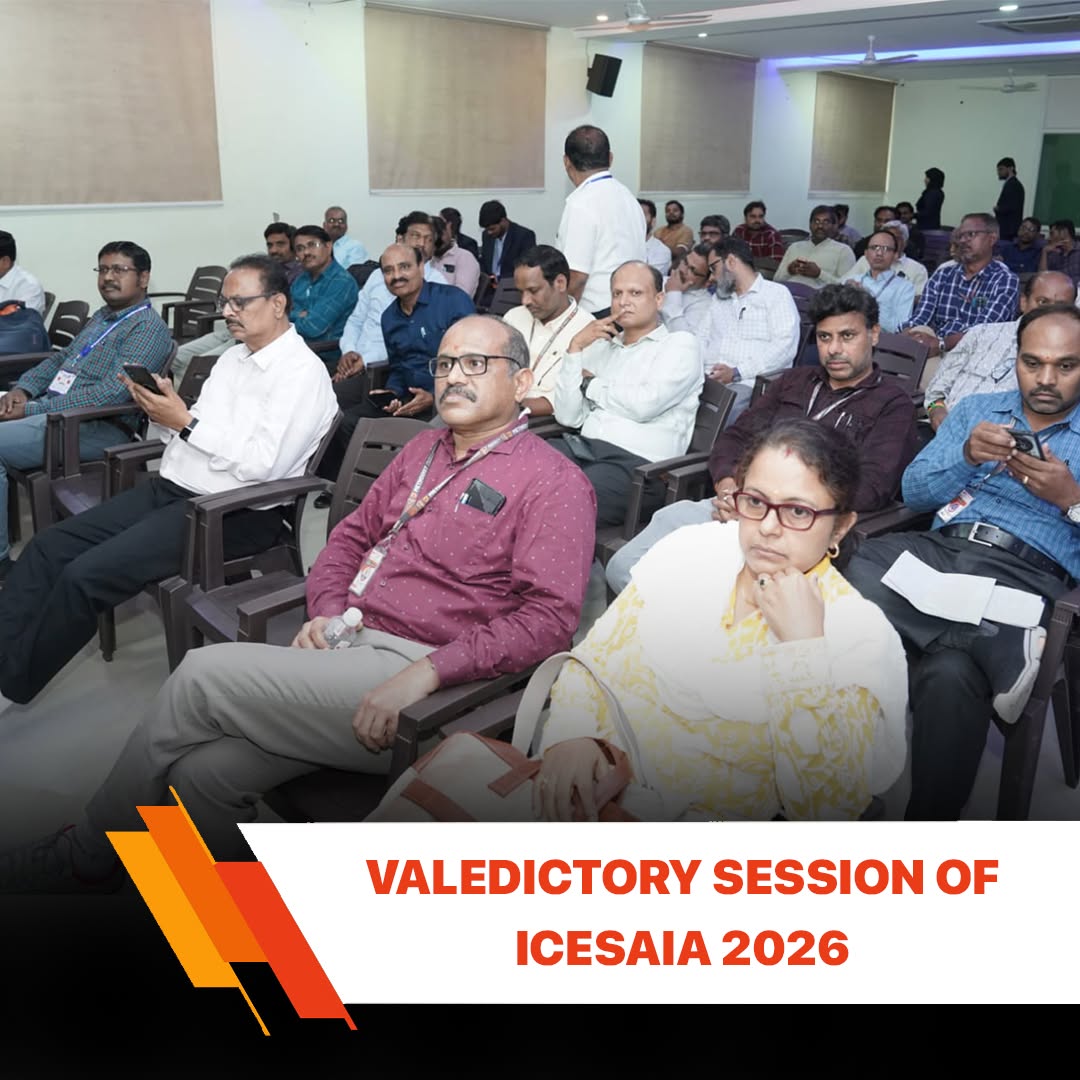 VALEDICTORY SESSION OF ICESAIA 2026